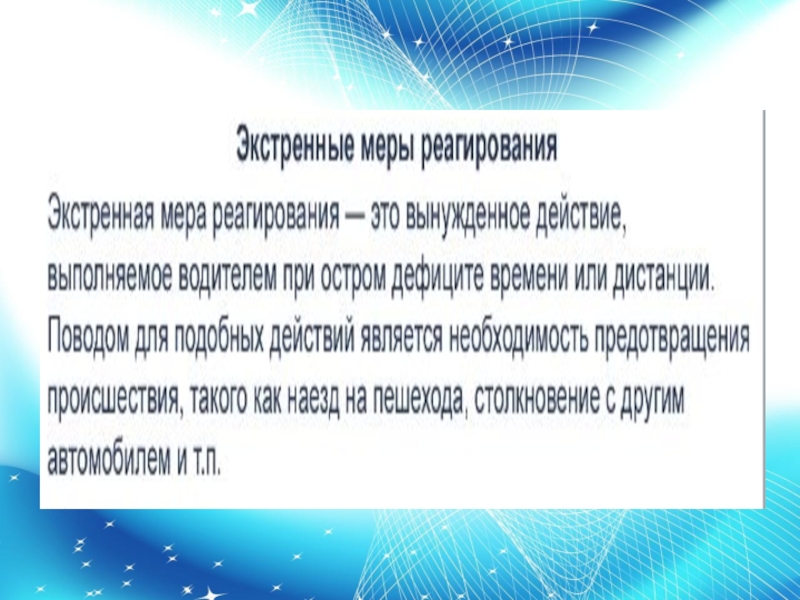 Экстренные меры реагирования

Экстренная мера реагирования — это вынужденное действие, выполняемое водителем при остром дефиците времени или дистанции. Поводом для подобных действий является необходимость предотвращения происшествия, такого как наезд на пешехода, столкновение с другим автомобилем и т.п.